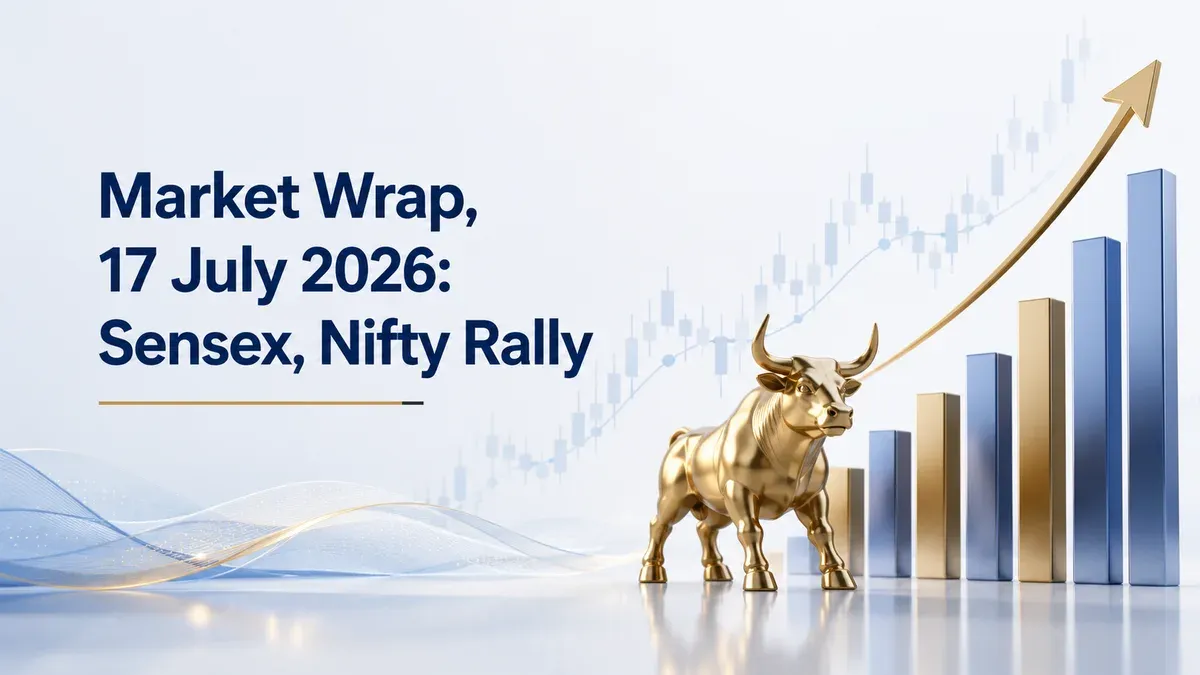 Market Wrap,
17 July 2026:
Sensex, Nifty Rally